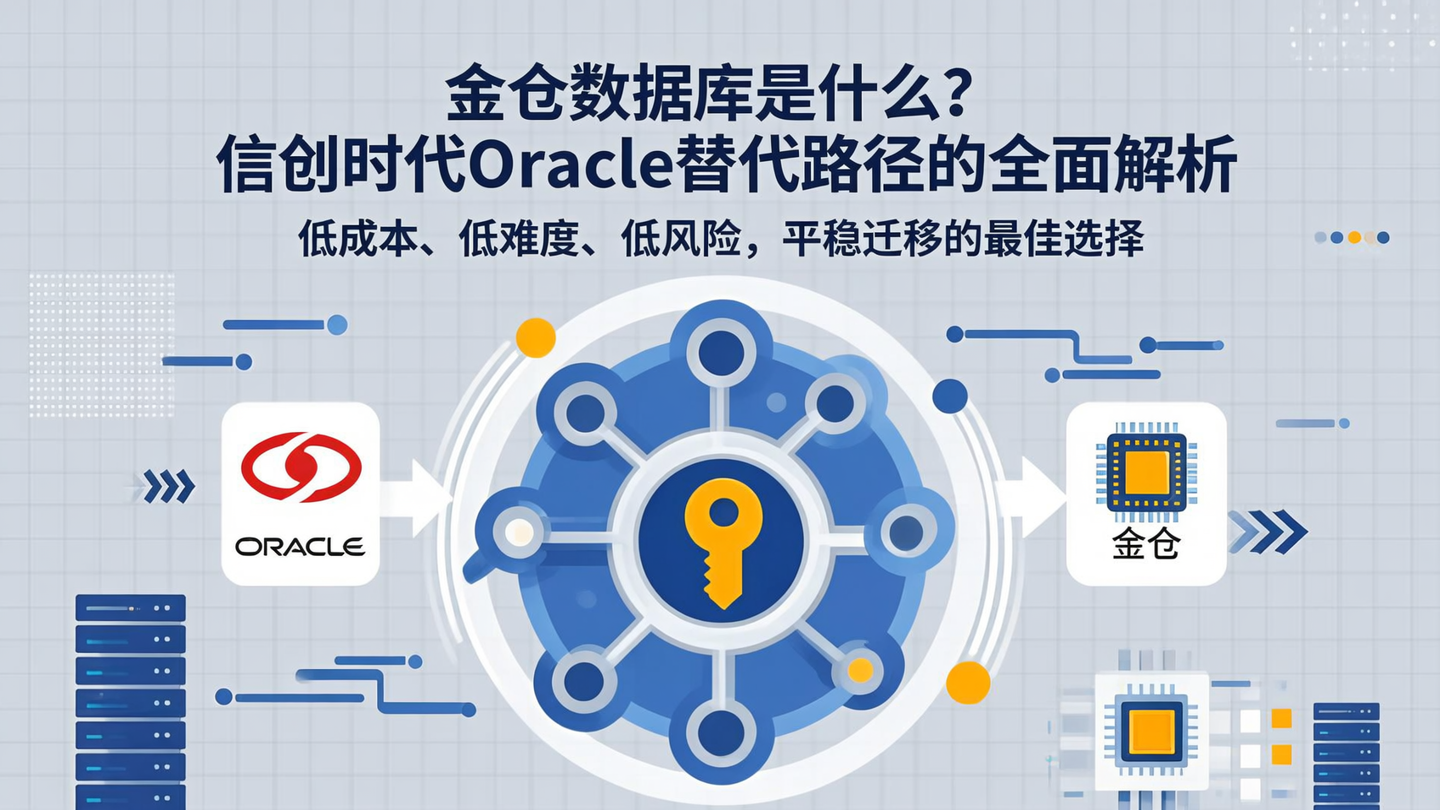 金仓数据库是什么?
信创时代Oracle替代路径的全面解析

低成本、低难度、低风险，平稳迁移的最佳选择

ORACLE

金仓